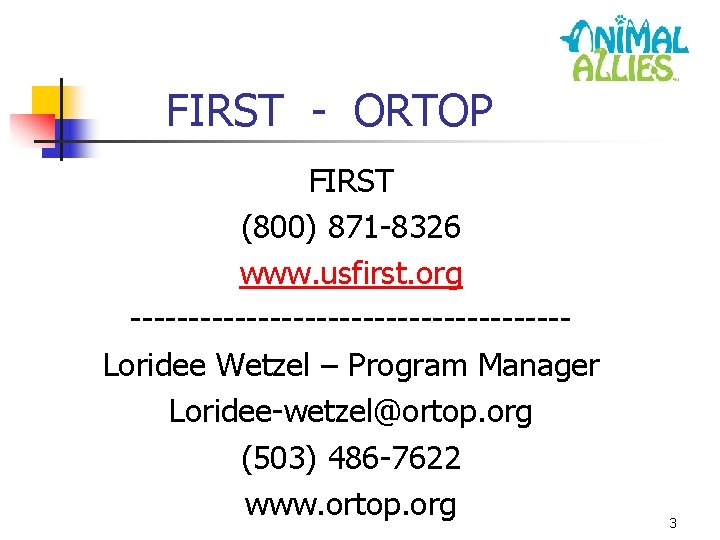 ANIMAL ALLIES

FIRST - ORTOP

FIRST
(800) 871-8326
www.usfirst.org
------------------------------------
Loridee Wetzel – Program Manager
Loridee-wetzel@ortop.org
(503) 486-7622
www.ortop.org

3